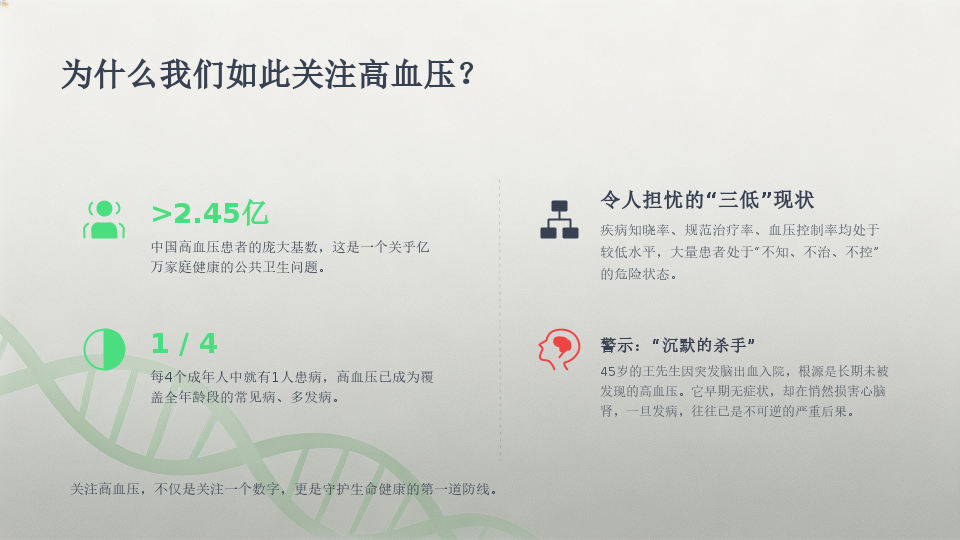 为什么我们如此关注高血压？

>2.45亿

中国高血压患者的庞大基数，这是一个关乎亿万家庭健康的公共卫生问题。

1 / 4

每4个成年人中就有1人患病，高血压已成为覆盖全年龄段的常见病、多发病。

令人担忧的“三低”现状

疾病知晓率、规范治疗率、血压控制率均处于较低水平，大量患者处于“不知、不治、不控”的危险状态。

警示：“沉默的杀手”

45岁的王先生因突发脑出血入院，根源是长期未被发现的高血压。它早期无症状，却在悄然损害心脑肾，一旦发病，往往已是不可逆的严重后果。

关注高血压，不仅是关注一个数字，更是守护生命健康的第一道防线。